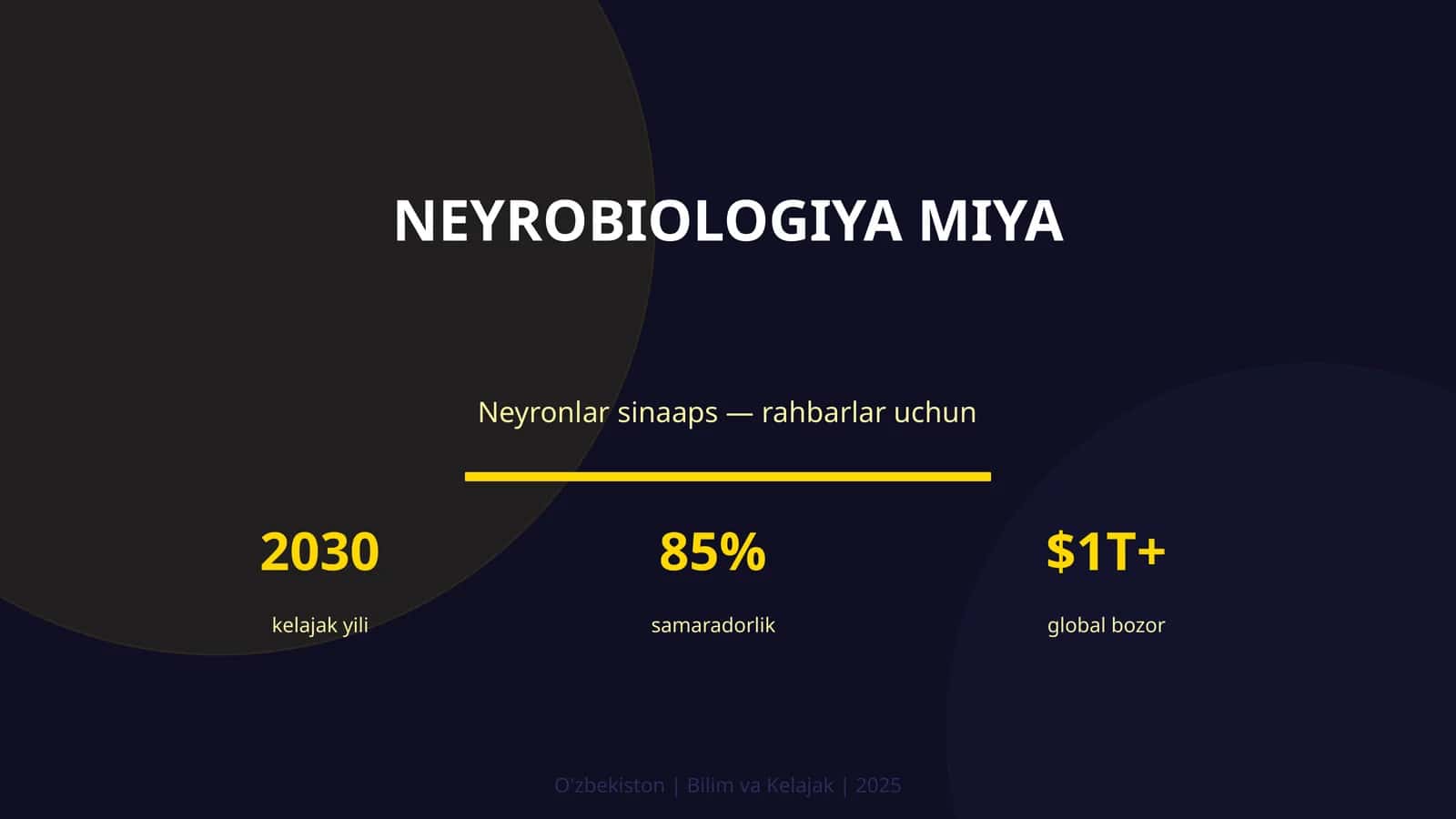 NEYROBIOLOGIYA MIYA

Neyronlar sinaaps — rahbarlar uchun

2030
kelajak yili

85%
samaradorlik

$1T+
global bozor

O'zbekiston | Bilim va Kelajak | 2025